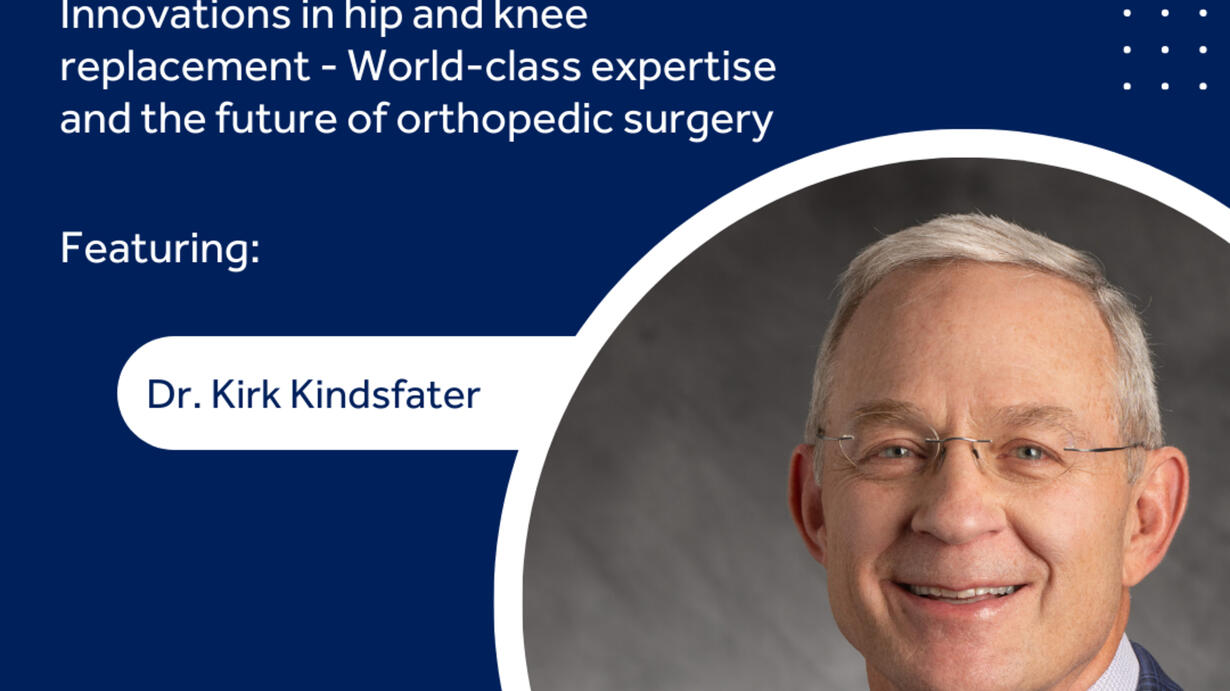 Innovations in hip and knee replacement - World-class expertise and the future of orthopedic surgery

Featuring:

Dr. Kirk Kindsfater